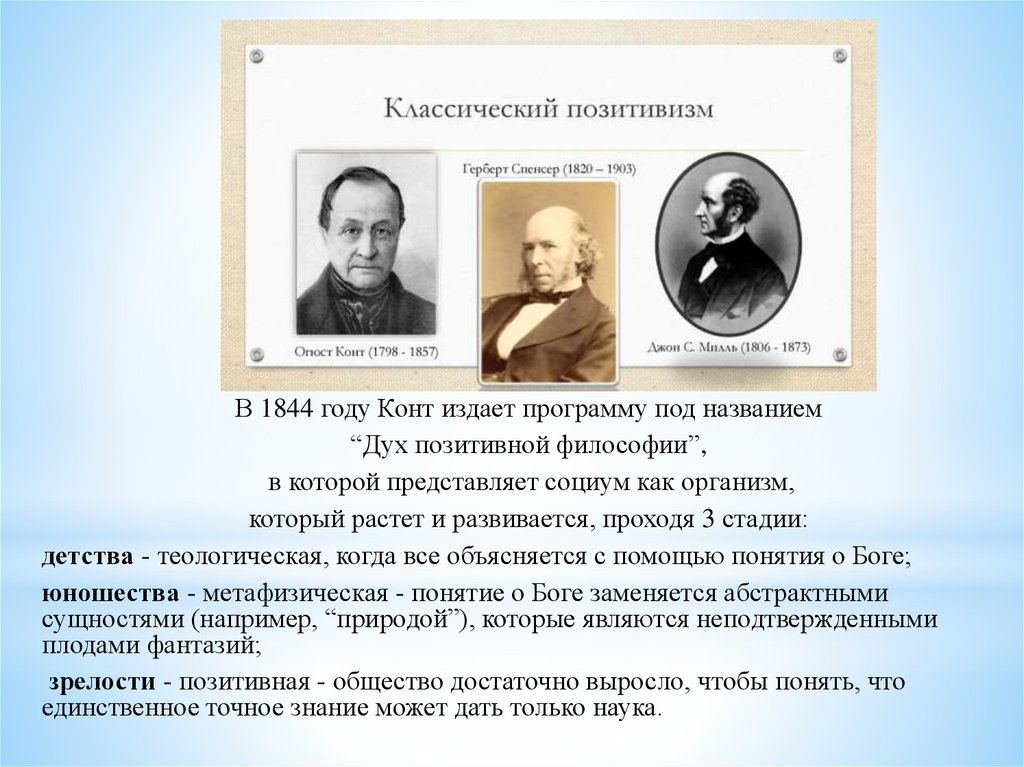 Классический позитивизм

Огюст Конт (1798 - 1857)

Герберт Спенсер (1820 – 1903)

Джон С. Милль (1806 - 1873)

В 1844 году Конт издает программу под названием
“Дух позитивной философии”,
в которой представляет социум как организм,
который растет и развивается, проходя 3 стадии:

детства - теологическая, когда все объясняется с помощью понятия о Боге;

юношества - метафизическая - понятие о Боге заменяется абстрактными сущностями (например, “природой”), которые являются неподтвержденными плодами фантазий;

зрелости - позитивная - общество достаточно выросло, чтобы понять, что единственное точное знание может дать только наука.